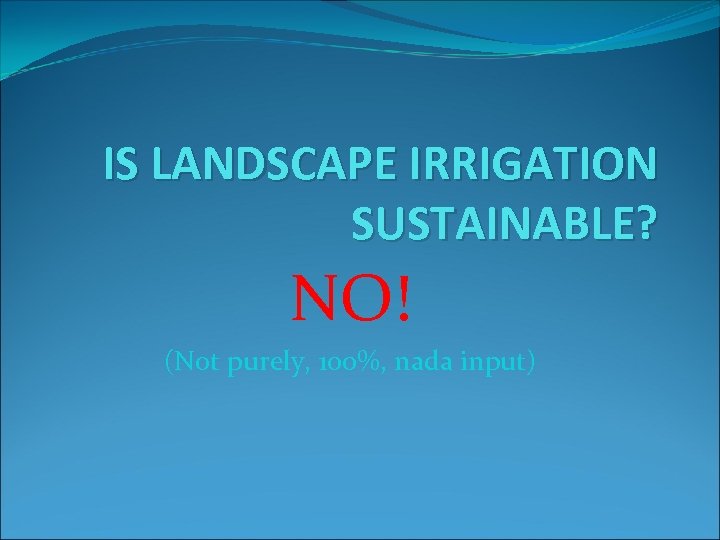 IS LANDSCAPE IRRIGATION SUSTAINABLE?

NO!

(Not purely, 100%, nada input)